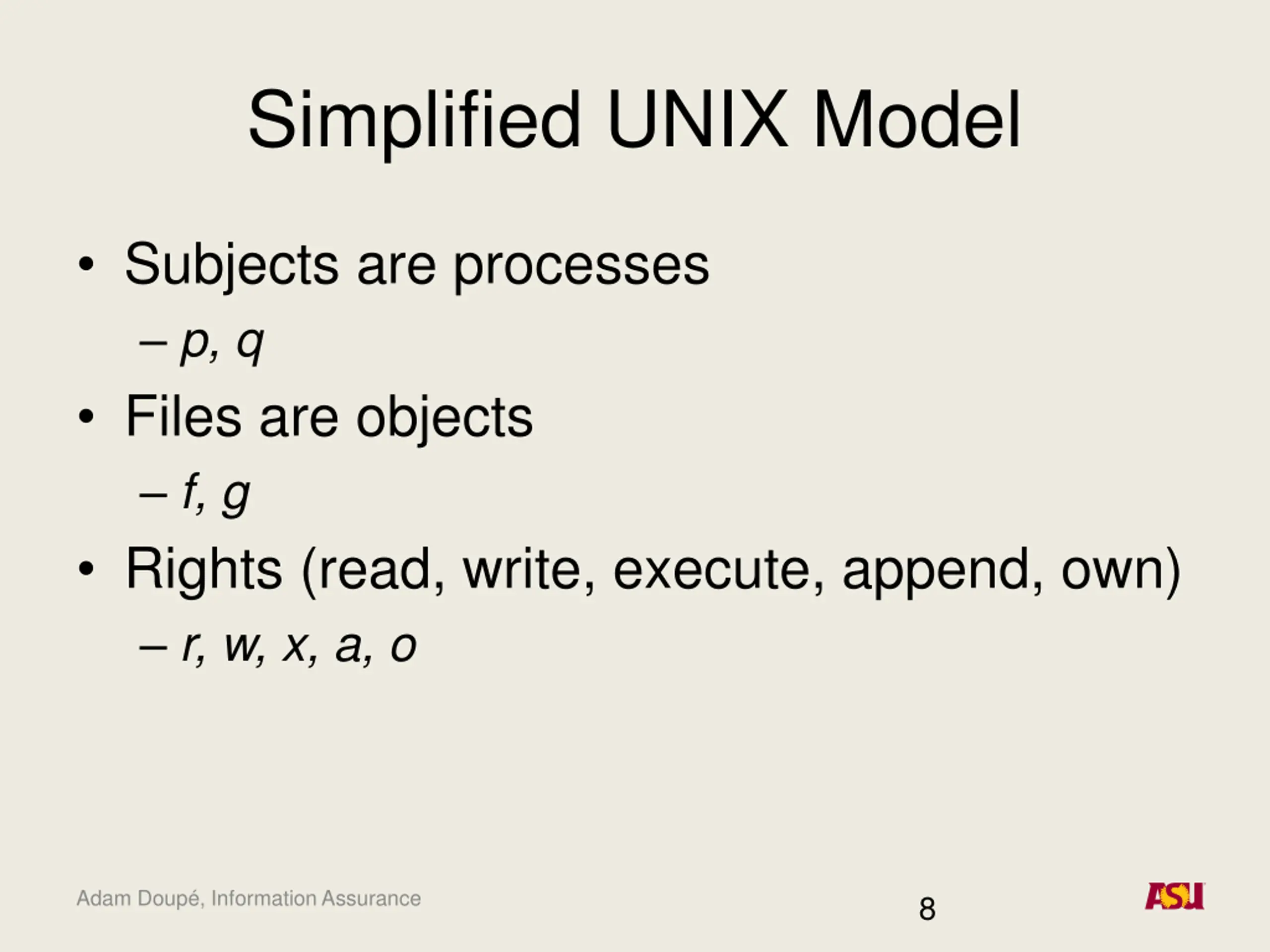 Simplified UNIX Model

• Subjects are processes
– p, q
• Files are objects
– f, g
• Rights (read, write, execute, append, own)
– r, w, x, a, o

Adam Doupé, Information Assurance

8

ASU